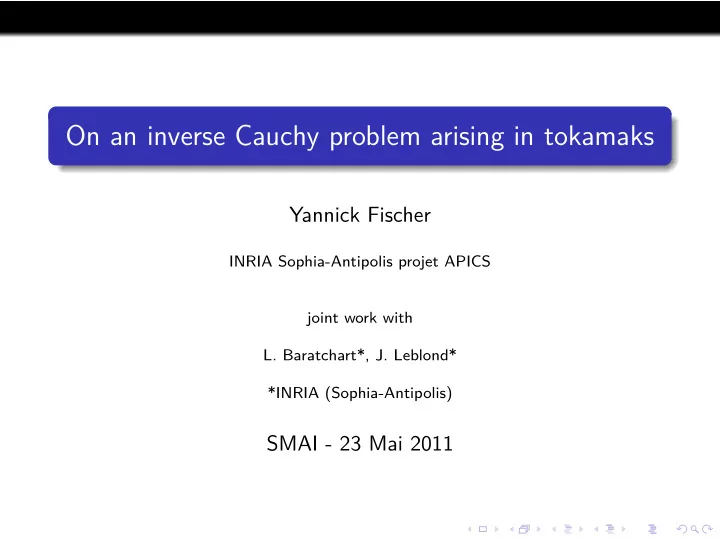 On an inverse Cauchy problem arising in tokamaks

Yannick Fischer

INRIA Sophia-Antipolis projet APICS

joint work with

L. Baratchart*, J. Leblond*

*INRIA (Sophia-Antipolis)

SMAI - 23 Mai 2011